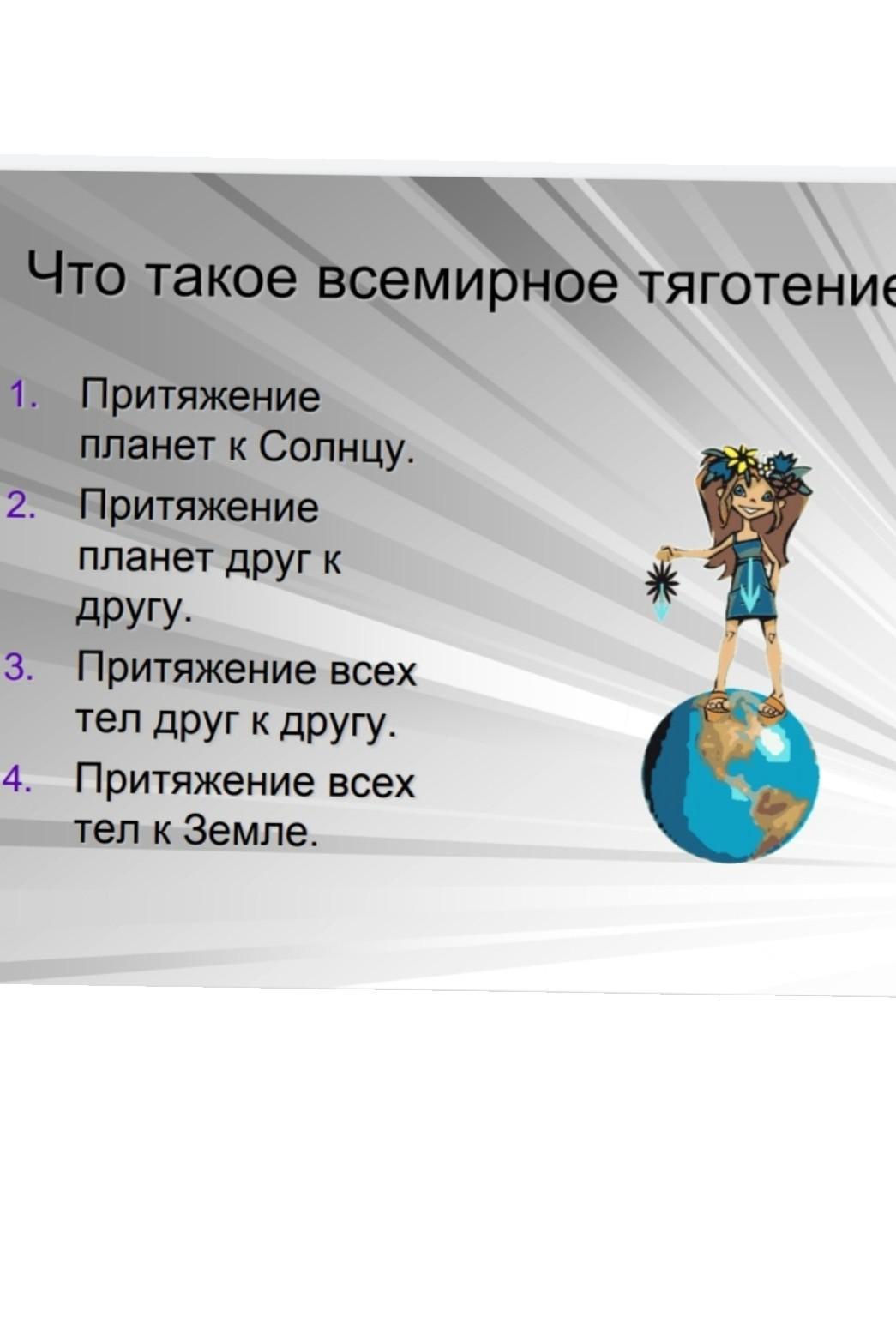 Что такое всемирное тяготение

1. Притяжение планет к Солнцу.
2. Притяжение планет друг к другу.
3. Притяжение всех тел друг к другу.
4. Притяжение всех тел к Земле.